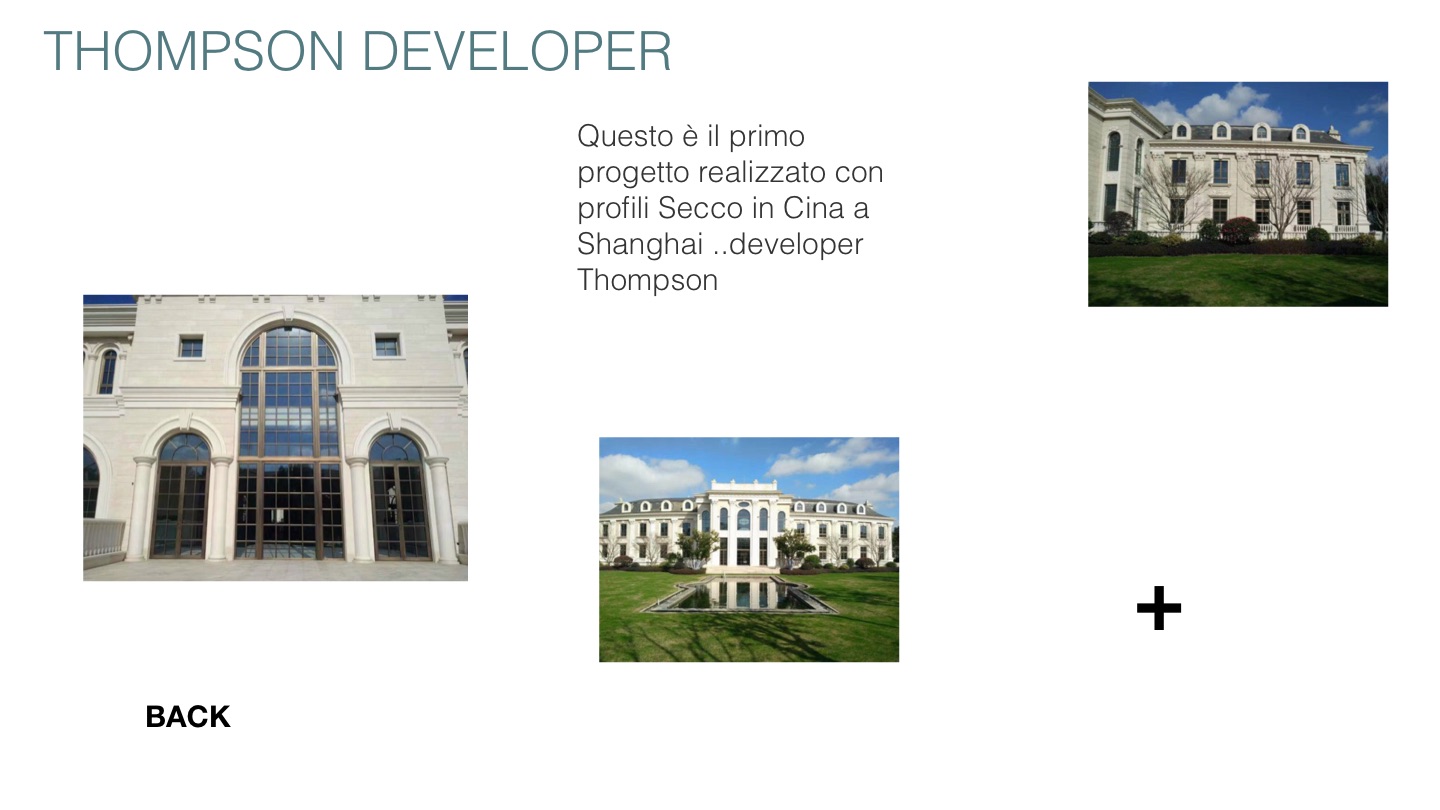 THOMPSON DEVELOPER

Questo è il primo progetto realizzato con profili Secco in Cina a Shanghai ..developer Thompson

+

BACK